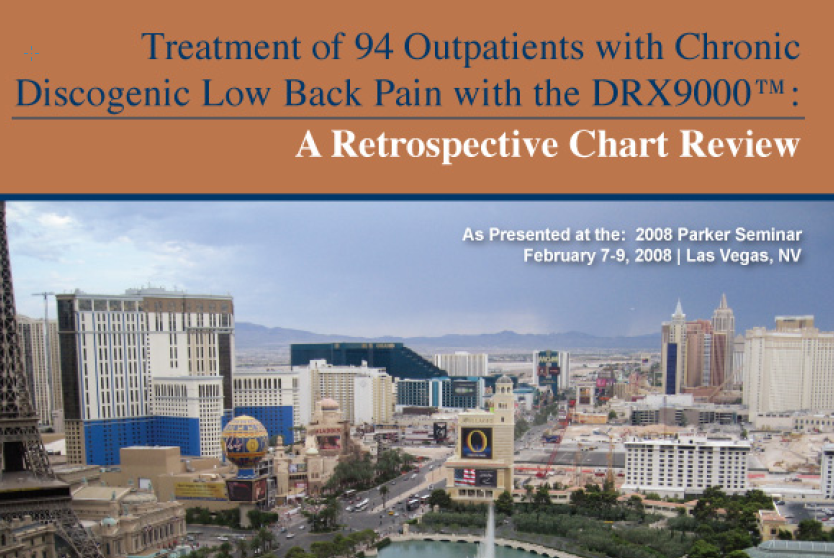 Treatment of 94 Outpatients with Chronic Discogenic Low Back Pain with the DRX9000™:

A Retrospective Chart Review

As Presented at the: 2008 Parker Seminar
February 7-9, 2008 | Las Vegas, NV

O